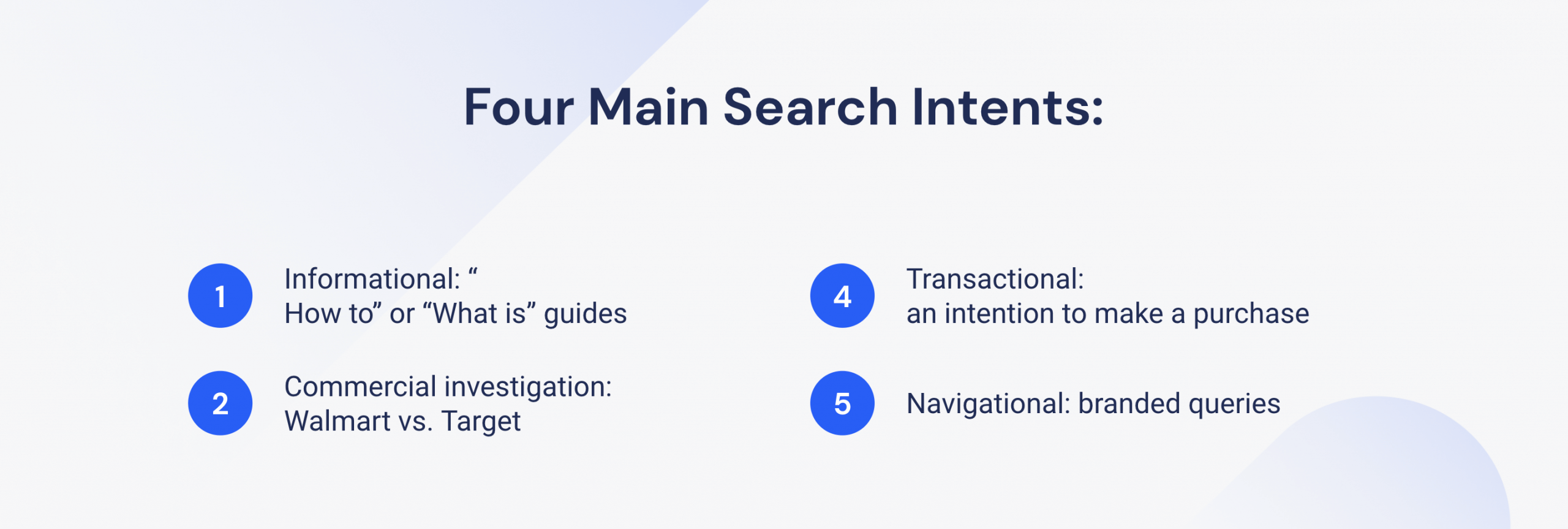 Four Main Search Intents:

1 Informational: “
How to” or “What is” guides

2 Commercial investigation:
Walmart vs. Target

4 Transactional:
an intention to make a purchase

5 Navigational: branded queries